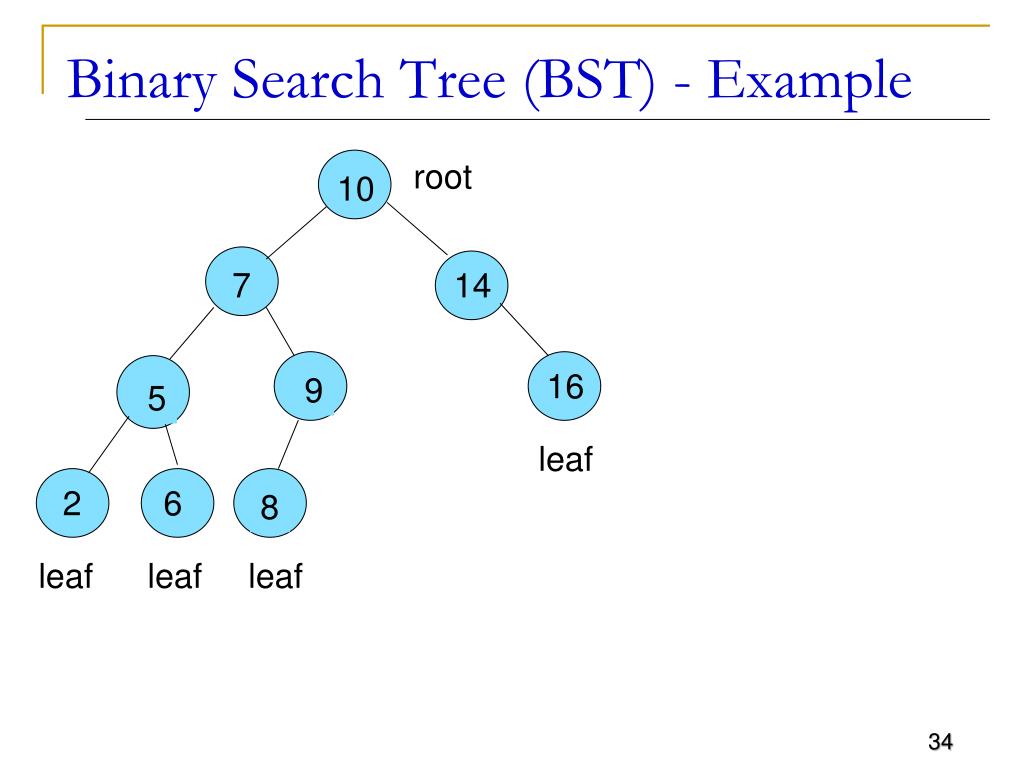 Binary Search Tree (BST) - Example

10 root

7

14

5

9

16

leaf

2

6

8

leaf leaf leaf

34